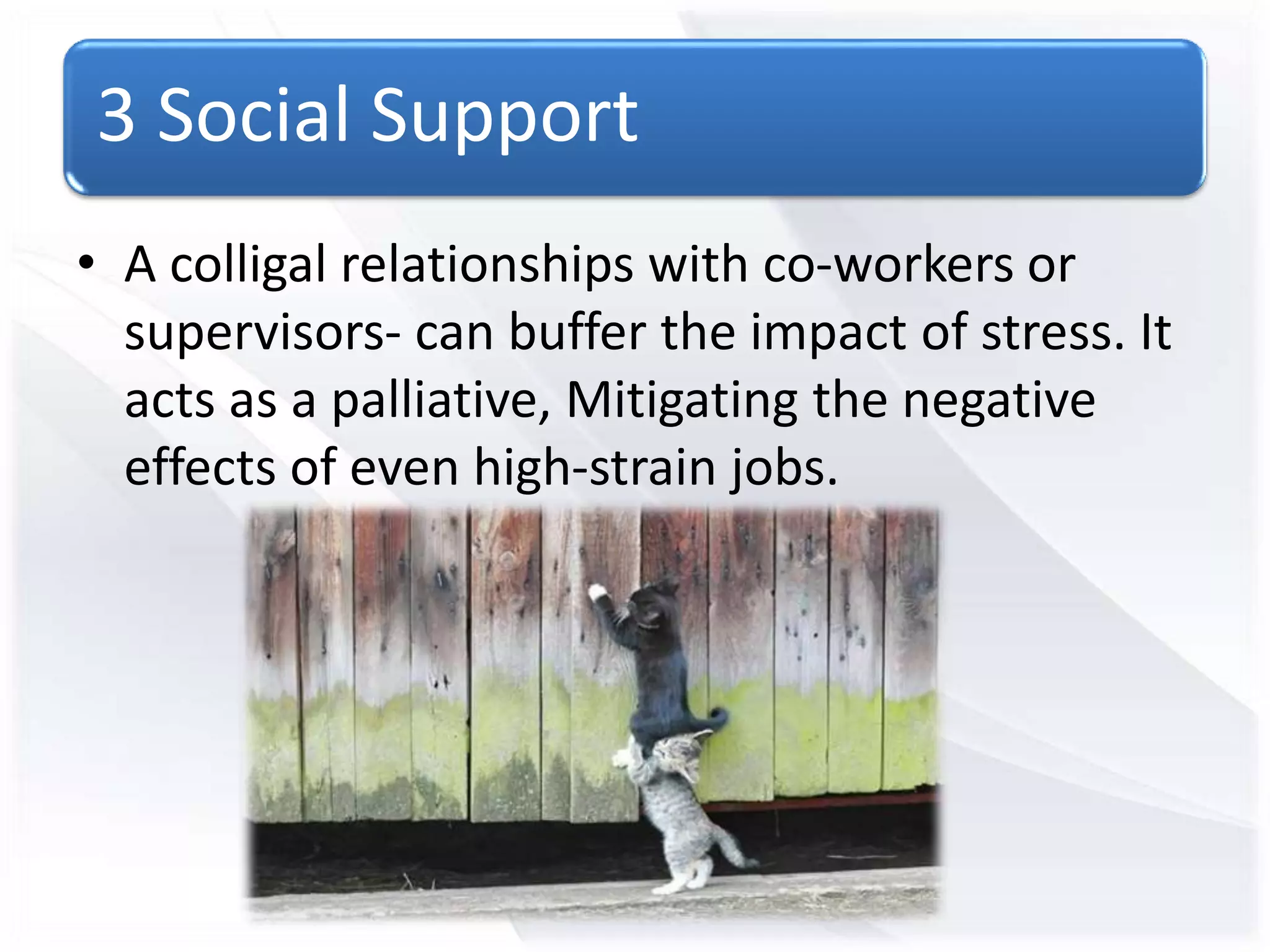 3 Social Support

• A colligal relationships with co-workers or supervisors- can buffer the impact of stress. It acts as a palliative, Mitigating the negative effects of even high-strain jobs.